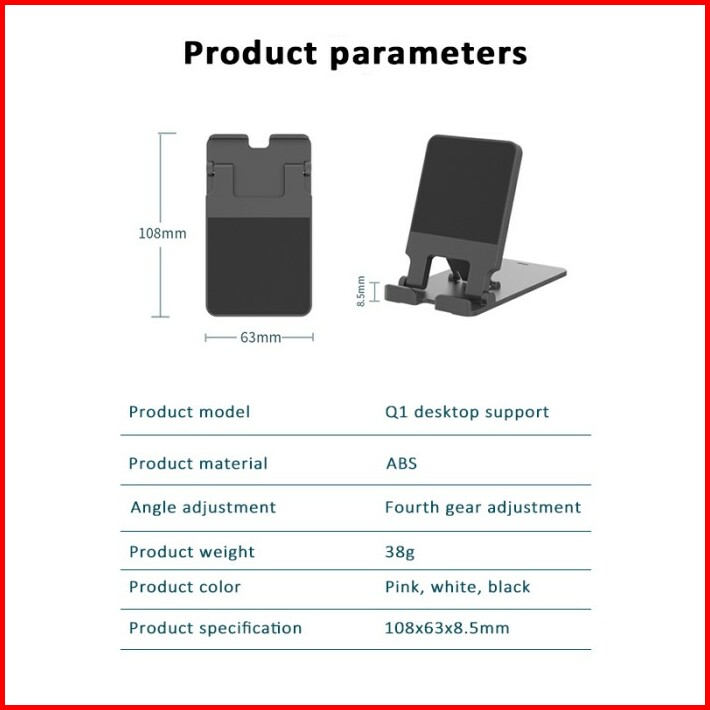 Product parameters

108mm

63mm

8.5mm

| Product model | Q1 desktop support |
|---|---|
| Product material | ABS |
| Angle adjustment | Fourth gear adjustment |
| Product weight | 38g |
| Product color | Pink, white, black |
| Product specification | 108x63x8.5mm |